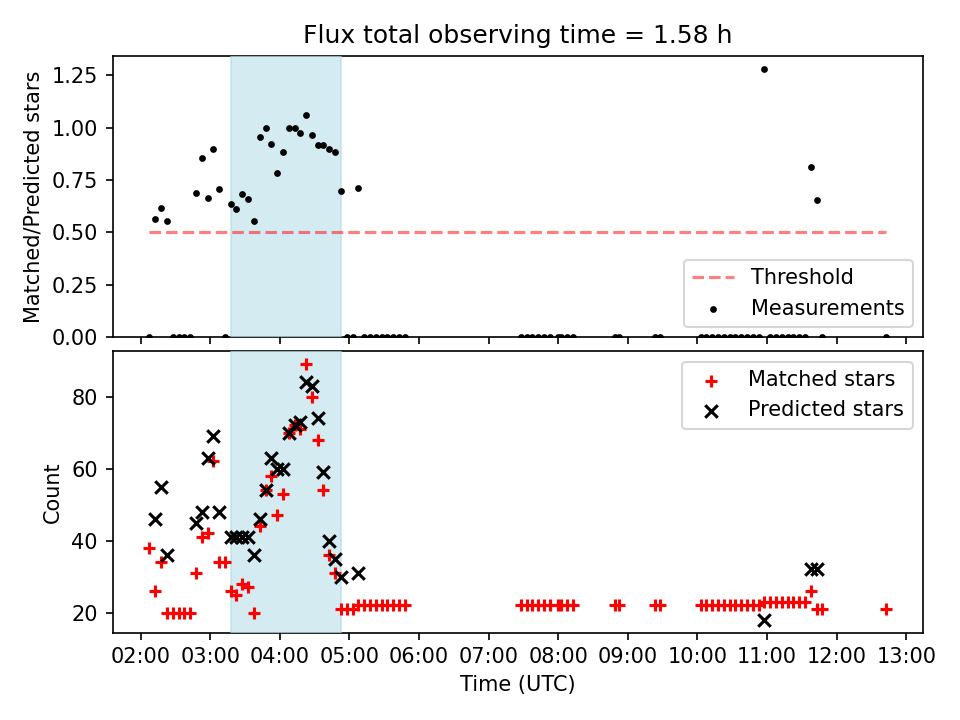 Flux total observing time = 1.58 h

Matched/Predicted stars

1.25
1.00
0.75
0.50
0.25
0.00

Threshold
Measurements

Count

80
60
40
20

Matched stars
Predicted stars

02:00 03:00 04:00 05:00 06:00 07:00 08:00 09:00 10:00 11:00 12:00 13:00

Time (UTC)